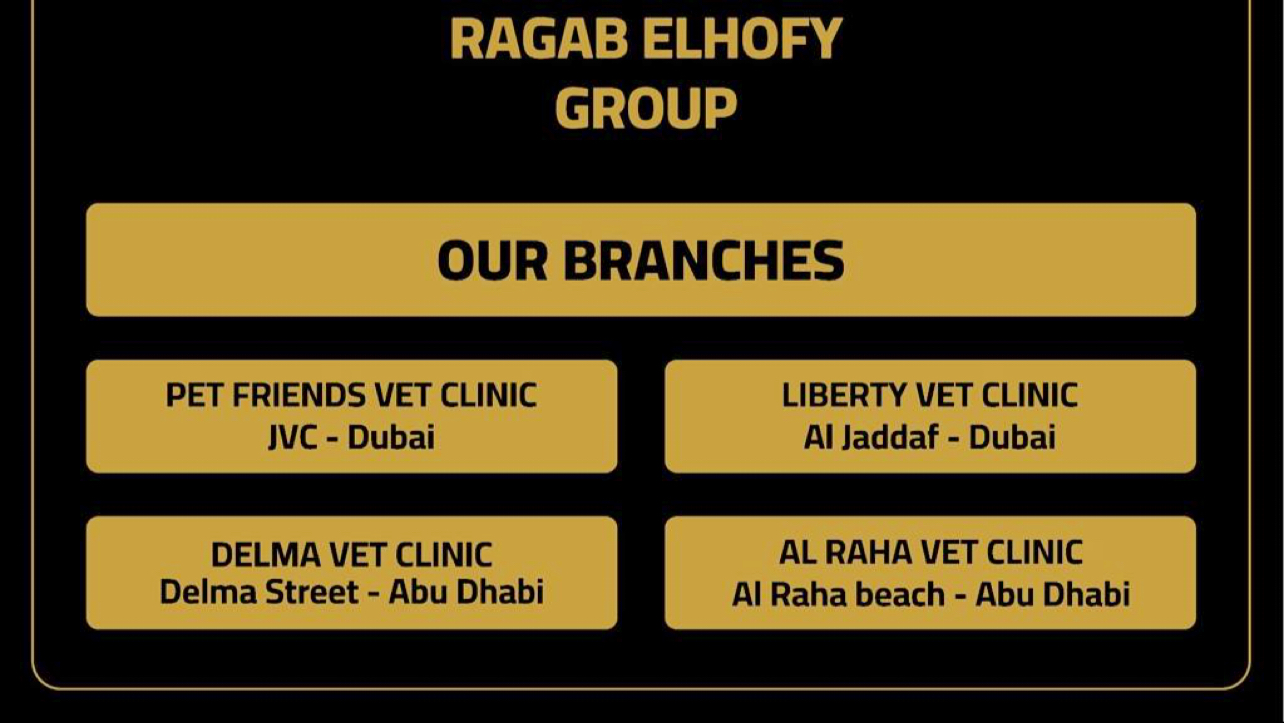 RAGAB ELHOFY
GROUP

OUR BRANCHES

PET FRIENDS VET CLINIC
JVC - Dubai

LIBERTY VET CLINIC
Al Jaddaf - Dubai

DELMA VET CLINIC
Delma Street - Abu Dhabi

AL RAHA VET CLINIC
Al Raha beach - Abu Dhabi